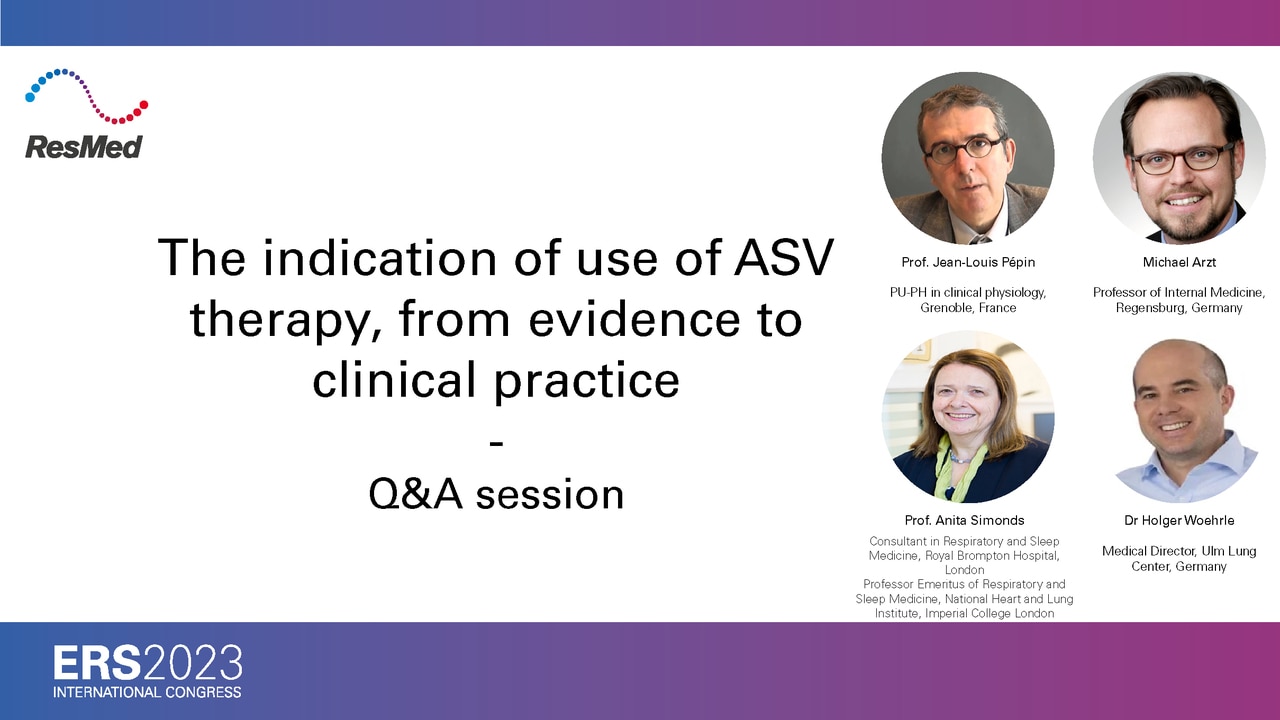 ResMed

The indication of use of ASV therapy, from evidence to clinical practice
-
Q&A session

Prof. Jean-Louis Pépin
PU-PH in clinical physiology, Grenoble, France

Michael Arzt
Professor of Internal Medicine, Regensburg, Germany

Prof. Anita Simonds
Consultant in Respiratory and Sleep Medicine, Royal Brompton Hospital, London
Professor Emeritus of Respiratory and Sleep Medicine, National Heart and Lung Institute, Imperial College London

Dr Holger Woehrle
Medical Director, Ulm Lung Center, Germany

ERS2023
INTERNATIONAL CONGRESS